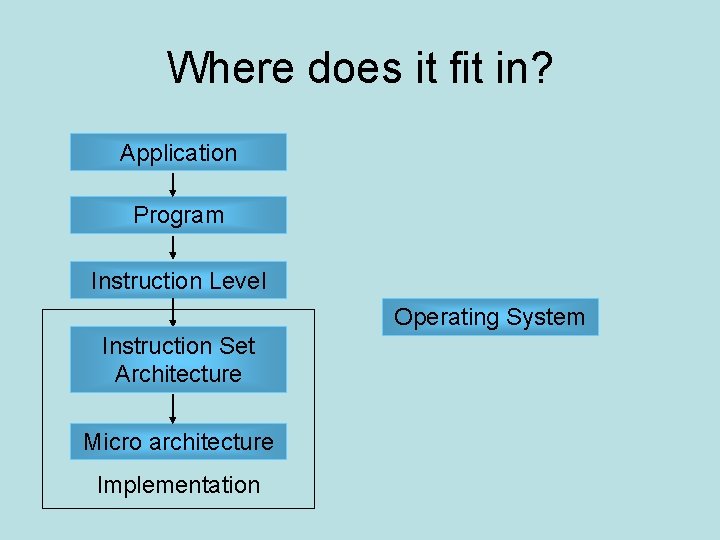 Where does it fit in?

Application

Program

Instruction Level

Instruction Set Architecture

Micro architecture

Implementation

Operating System